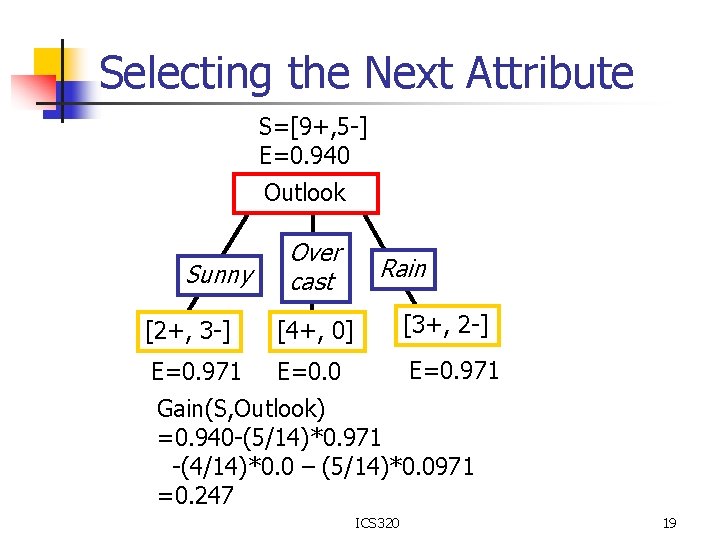 Selecting the Next Attribute

S=[9+,5-]
E=0.940

Outlook

Sunny

Over cast

Rain

[2+, 3-]

[4+, 0]

[3+, 2-]

E=0.971

E=0.0

E=0.971

Gain(S,Outlook)
=0.940-(5/14)*0.971
-(4/14)*0.0 – (5/14)*0.0971
=0.247

ICS320

19